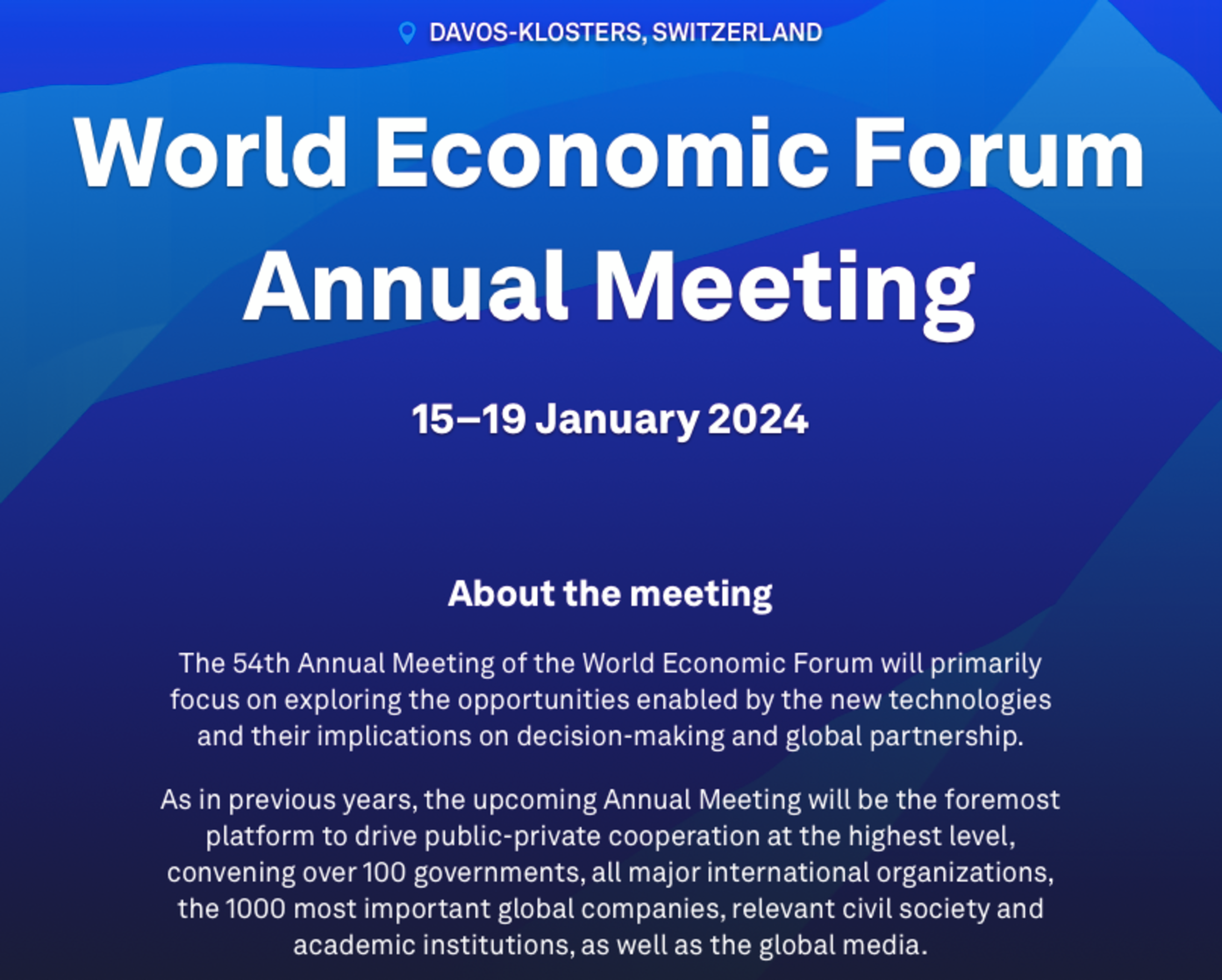 DAVOS-KLOSTERS, SWITZERLAND

World Economic Forum Annual Meeting

15–19 January 2024

About the meeting

The 54th Annual Meeting of the World Economic Forum will primarily focus on exploring the opportunities enabled by the new technologies and their implications on decision-making and global partnership.

As in previous years, the upcoming Annual Meeting will be the foremost platform to drive public-private cooperation at the highest level, convening over 100 governments, all major international organizations, the 1000 most important global companies, relevant civil society and academic institutions, as well as the global media.